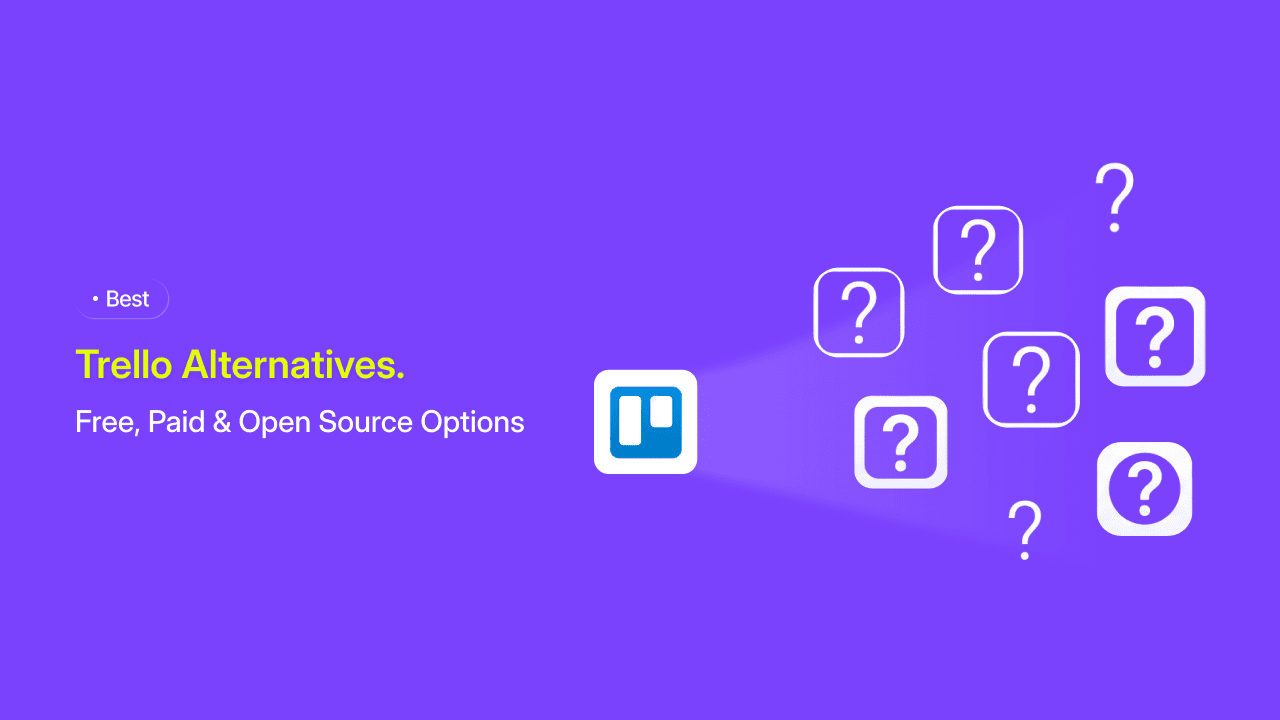 • Best

Trello Alternatives.

Free, Paid & Open Source Options

?

?

?

?

?

?

?

?